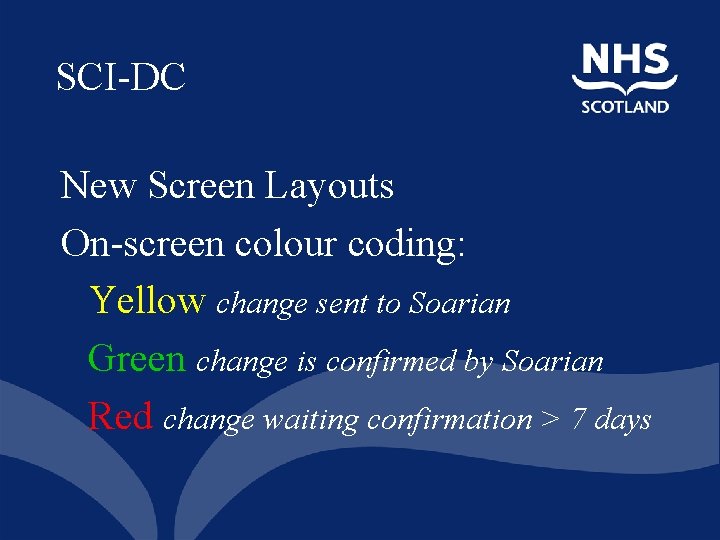 SCI-DC

NHS
SCOTLAND

New Screen Layouts

On-screen colour coding:

Yellow change sent to Soarian

Green change is confirmed by Soarian

Red change waiting confirmation > 7 days